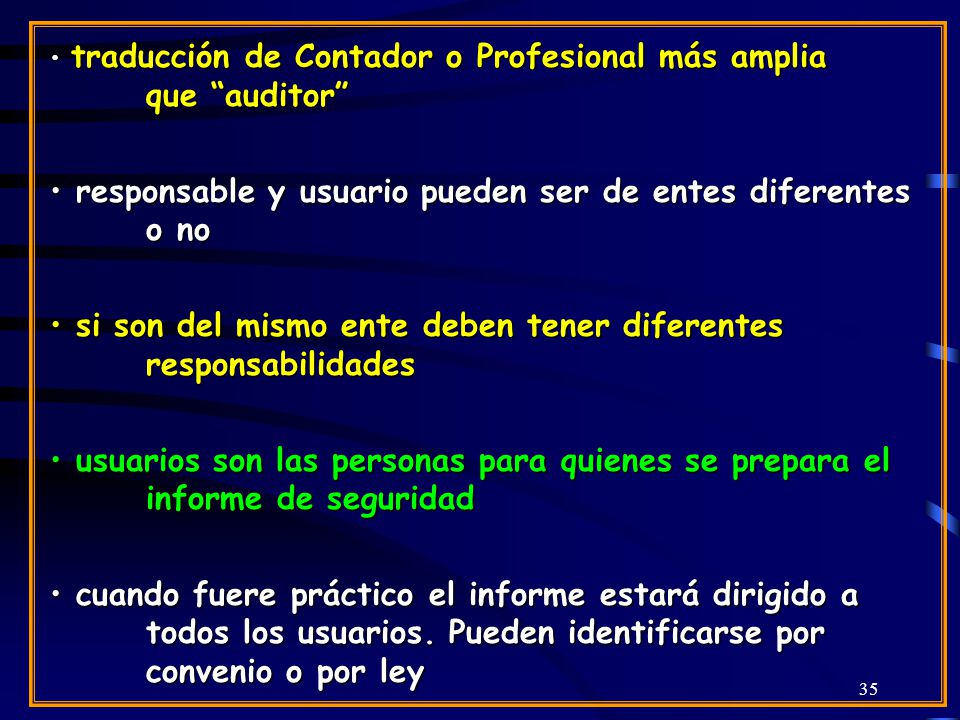 • traducción de Contador o Profesional más amplia que “auditor”

• responsable y usuario pueden ser de entes diferentes o no

• si son del mismo ente deben tener diferentes responsabilidades

• usuarios son las personas para quienes se prepara el informe de seguridad

• cuando fuere práctico el informe estará dirigido a todos los usuarios. Pueden identificarse por convenio o por ley

35